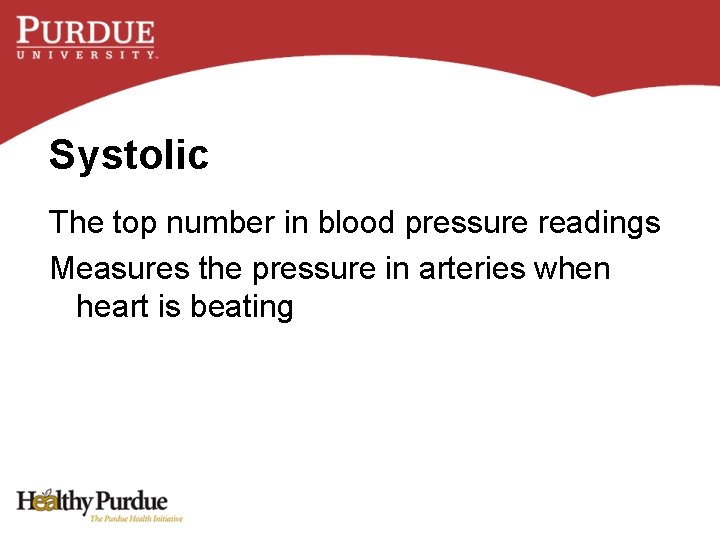 PURDUE
UNIVERSITY

Systolic

The top number in blood pressure readings

Measures the pressure in arteries when heart is beating

Healthy Purdue
The Purdue Health Initiative